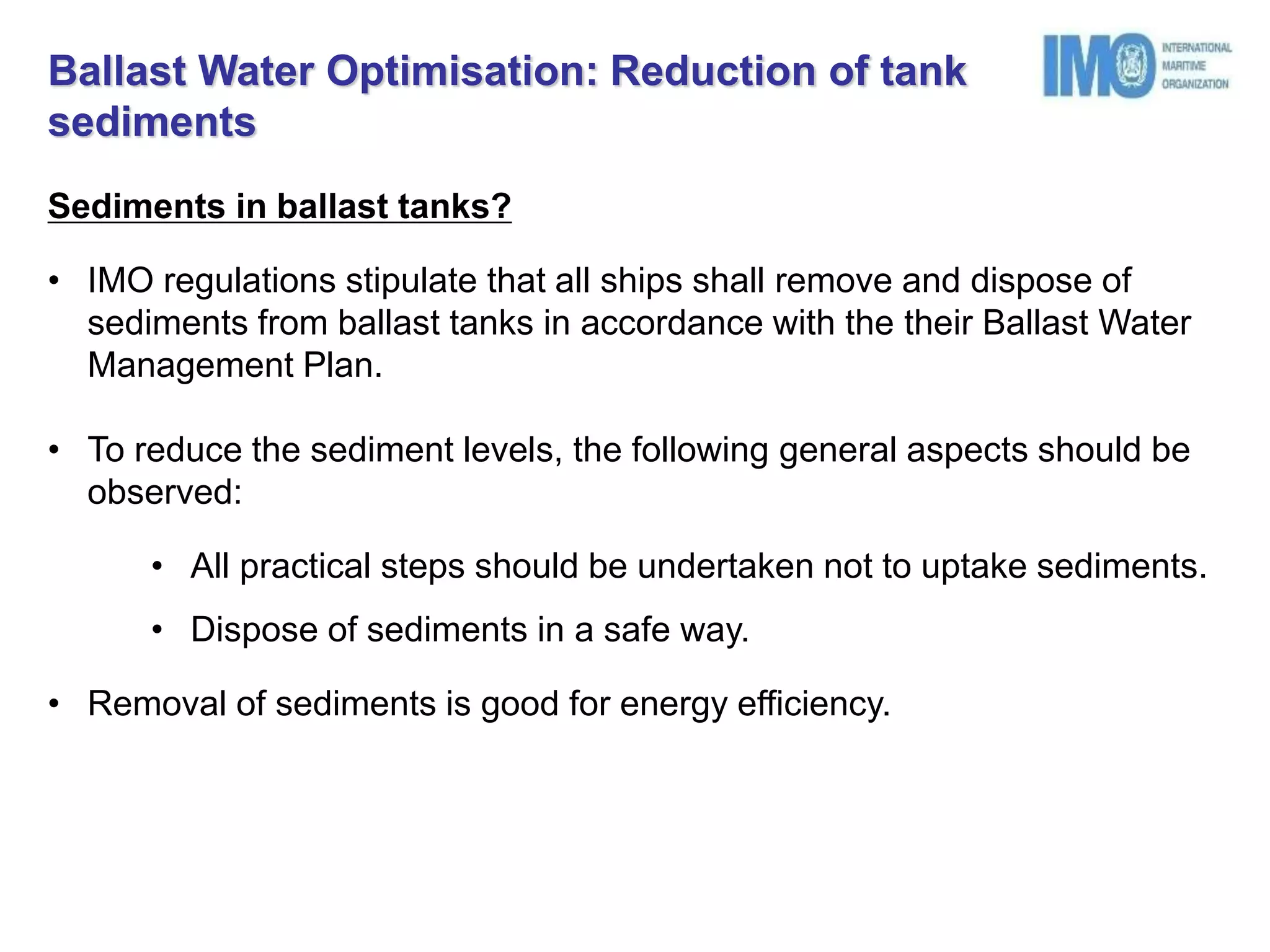 Ballast Water Optimisation: Reduction of tank sediments

IMO INTERNATIONAL MARITIME ORGANIZATION

Sediments in ballast tanks?

• IMO regulations stipulate that all ships shall remove and dispose of sediments from ballast tanks in accordance with the their Ballast Water Management Plan.

• To reduce the sediment levels, the following general aspects should be observed:

• All practical steps should be undertaken not to uptake sediments.

• Dispose of sediments in a safe way.

• Removal of sediments is good for energy efficiency.